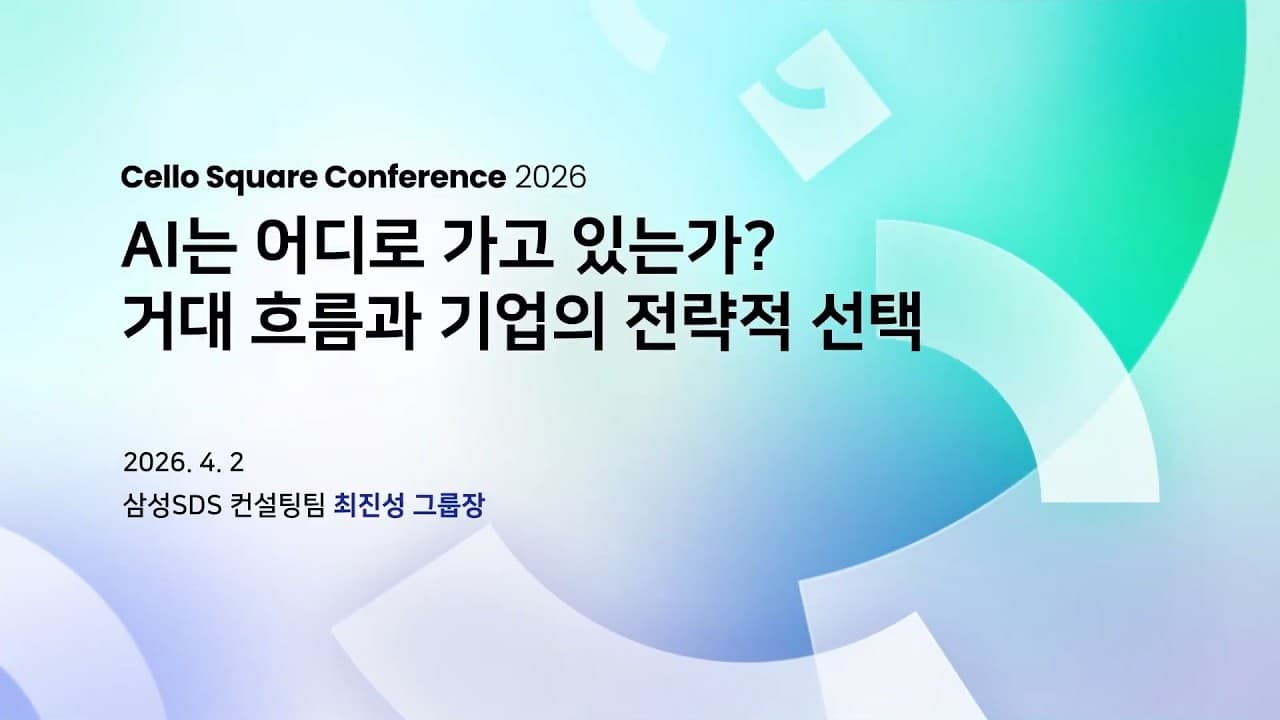 Cello Square Conference 2026

AI는 어디로 가고 있는가?
거대 흐름과 기업의 전략적 선택

2026. 4. 2
삼성SDS 컨설팅팀 최진성 그룹장